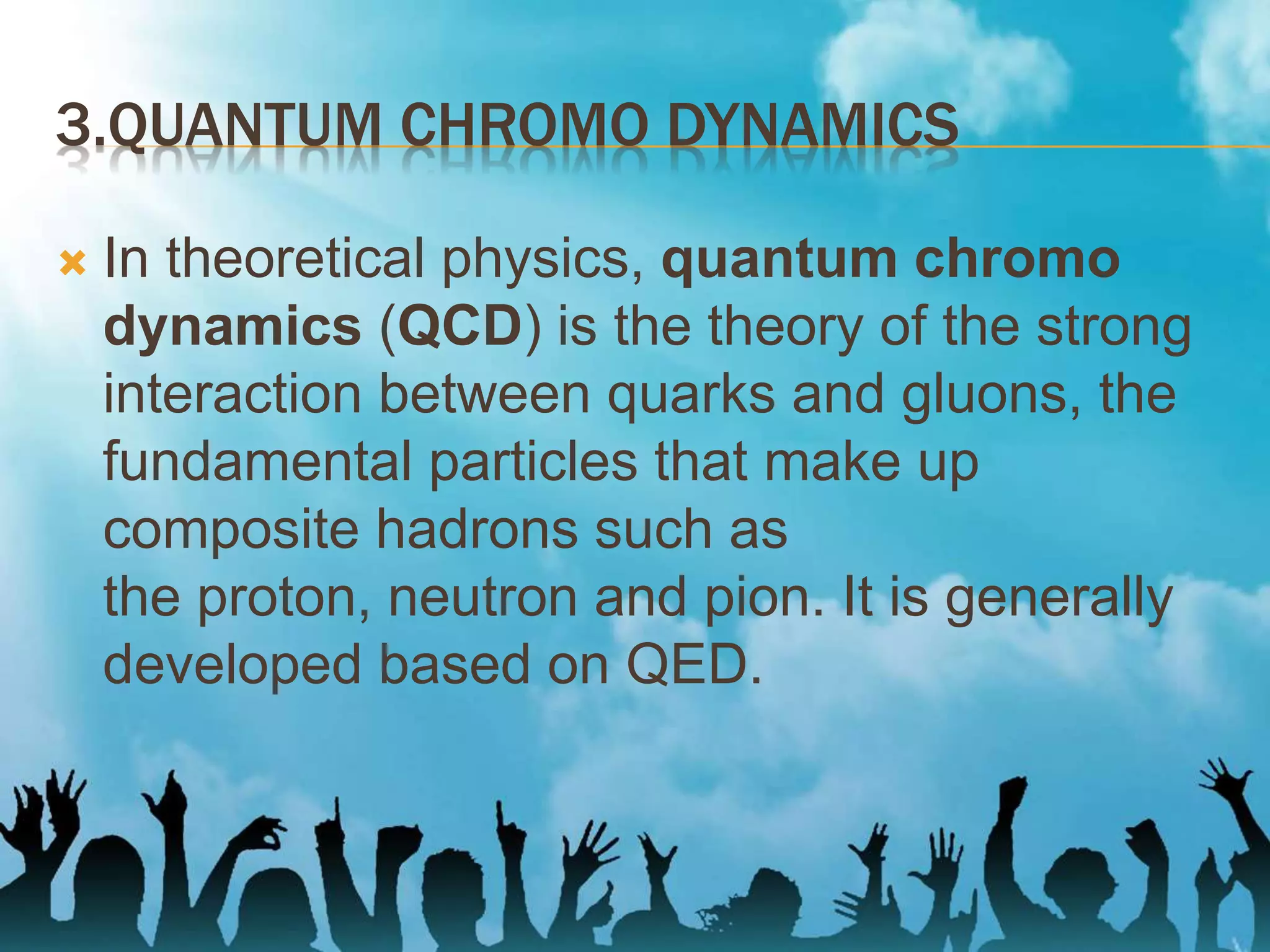 3.QUANTUM CHROMO DYNAMICS

In theoretical physics, quantum chromo dynamics (QCD) is the theory of the strong interaction between quarks and gluons, the fundamental particles that make up composite hadrons such as the proton, neutron and pion. It is generally developed based on QED.